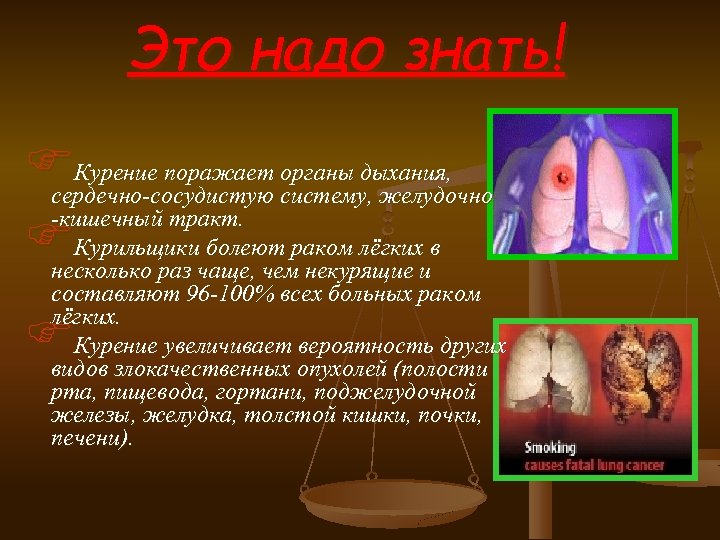 Это надо знать!

Курение поражает органы дыхания, сердечно-сосудистую систему, желудочно-кишечный тракт.

Курильщики болеют раком лёгких в несколько раз чаще, чем некурящие и составляют 96-100% всех больных раком лёгких.

Курение увеличивает вероятность других видов злокачественных опухолей (полости рта, пищевода, гортани, поджелудочной железы, желудка, толстой кишки, почки, печени).

Smoking
causes fatal lung cancer